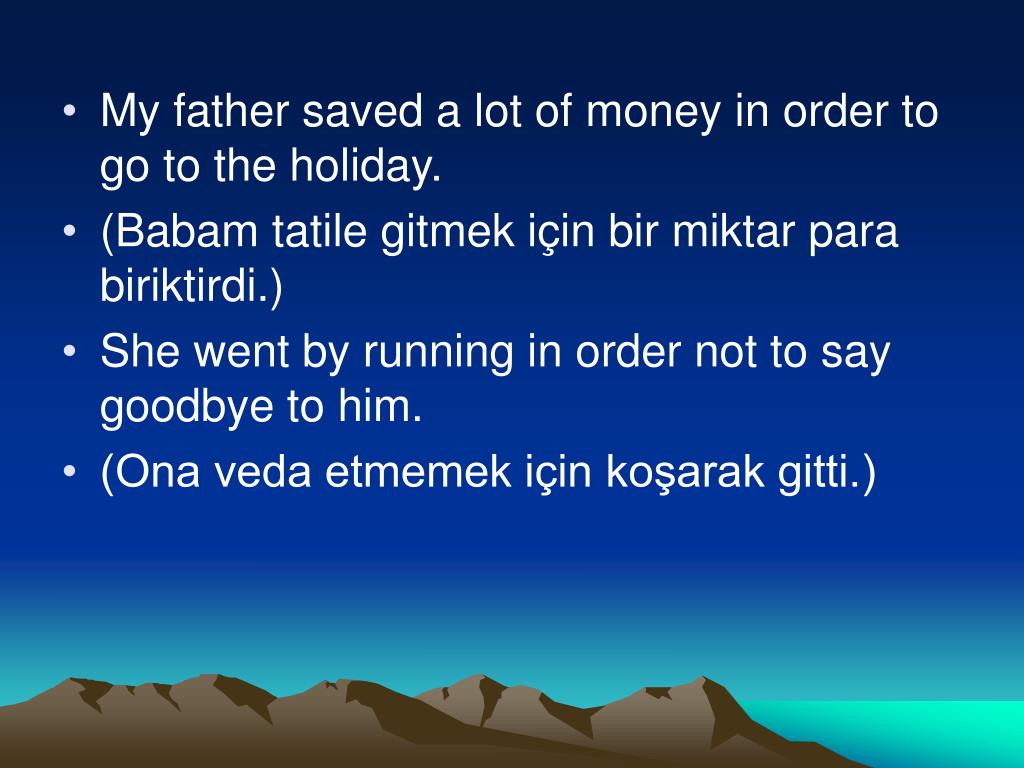 • My father saved a lot of money in order to go to the holiday.
• (Babam tatile gitmek için bir miktar para biriktirdi.)
• She went by running in order not to say goodbye to him.
• (Ona veda etmemek için koşarak gitti.)